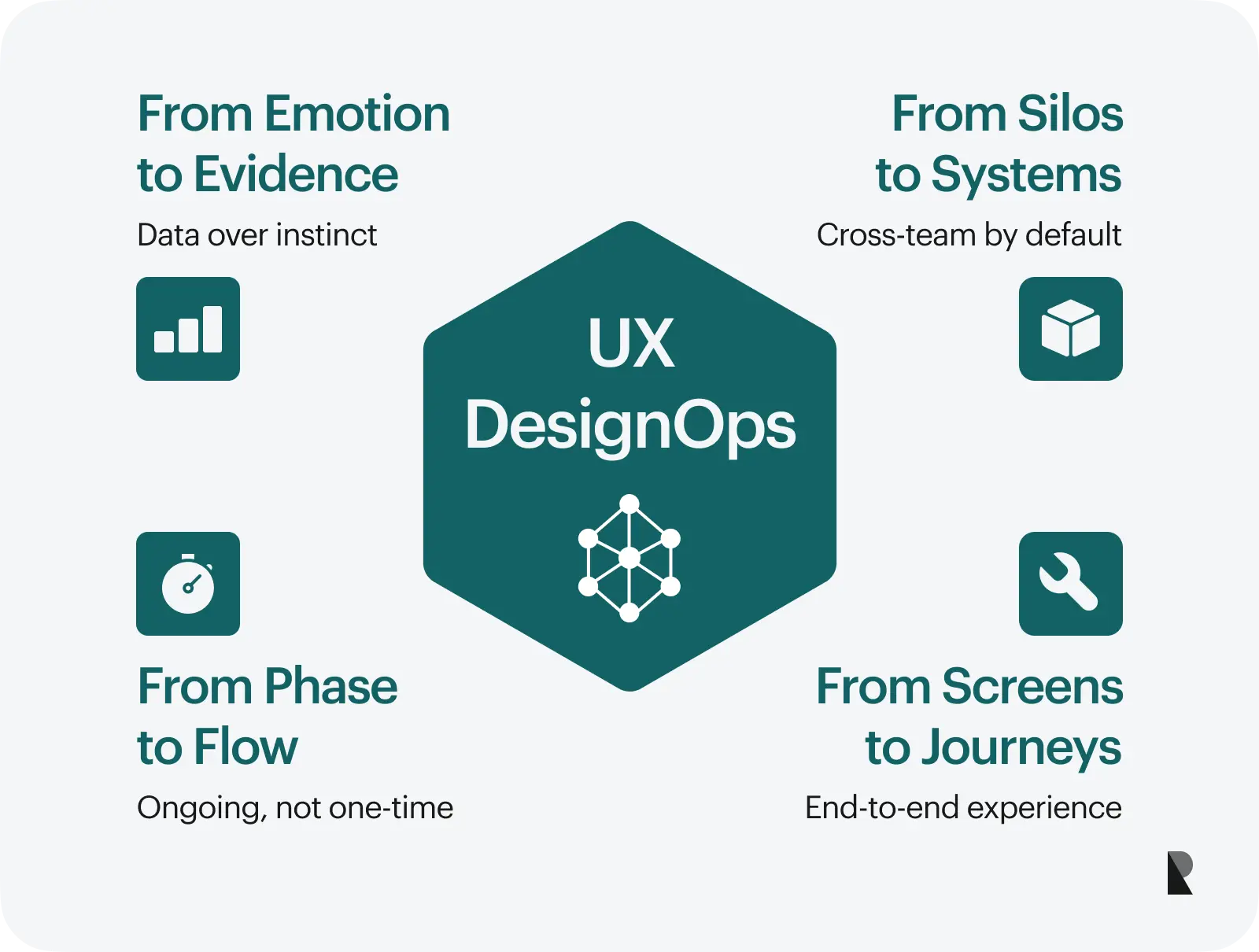 From Emotion to Evidence

Data over instinct

From Silos to Systems

Cross-team by default

UX DesignOps

From Phase to Flow

Ongoing, not one-time

From Screens to Journeys

End-to-end experience